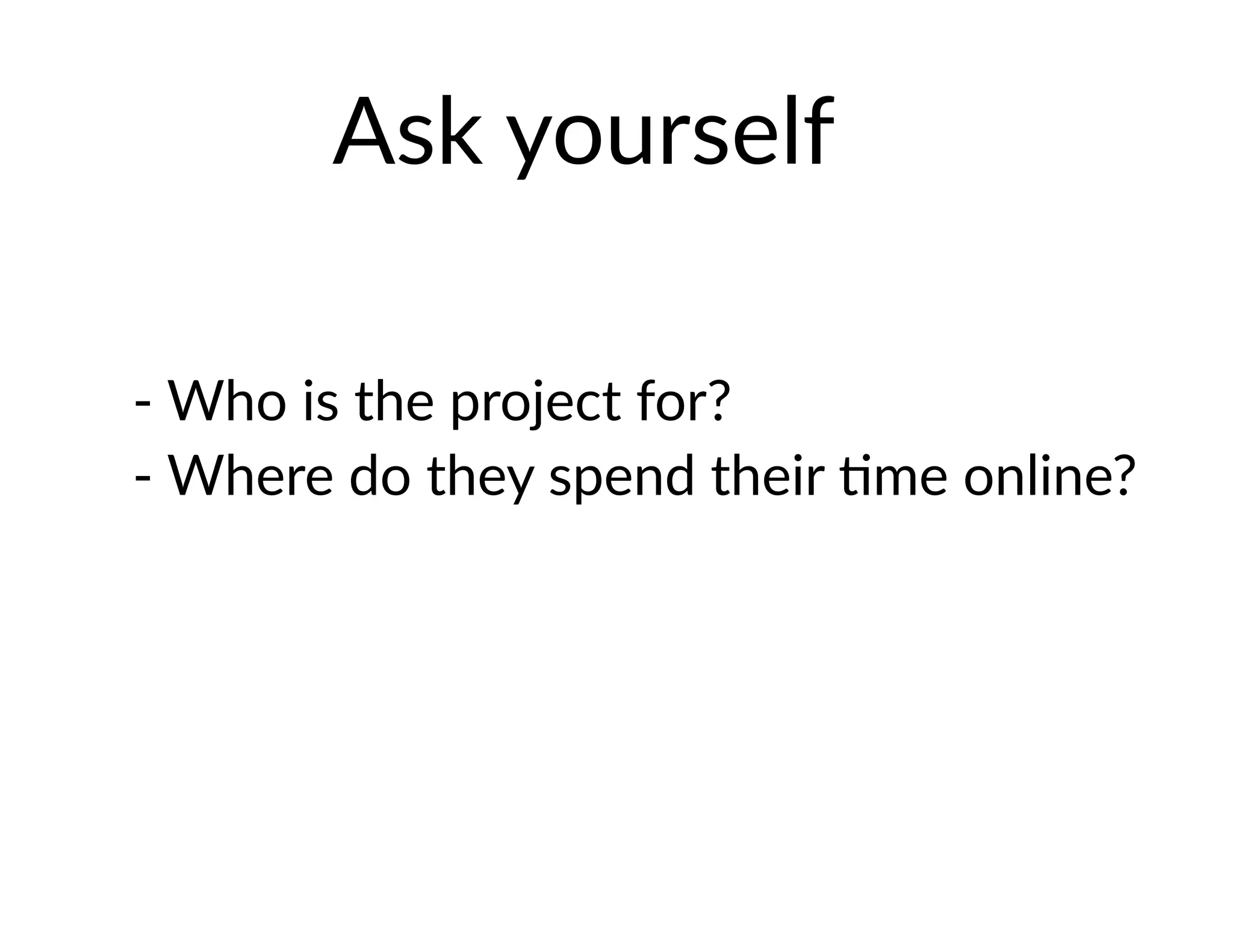 Ask yourself

- Who is the project for?
- Where do they spend their time online?